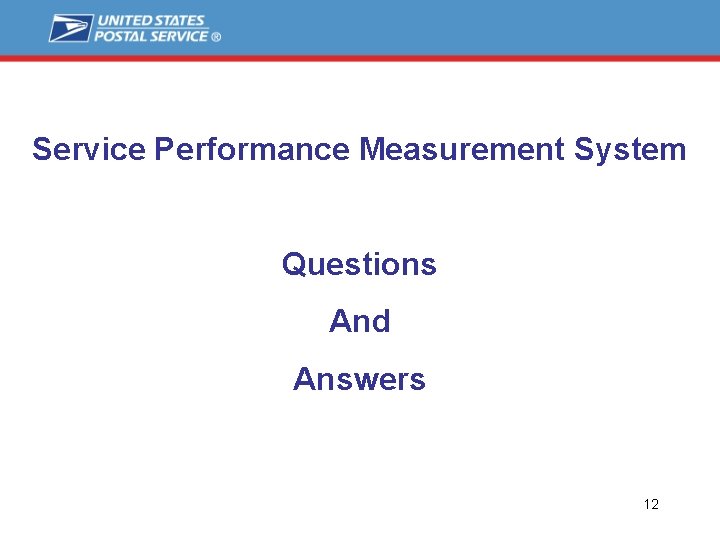 UNITED STATES POSTAL SERVICE ®

Service Performance Measurement System

Questions

And

Answers

12